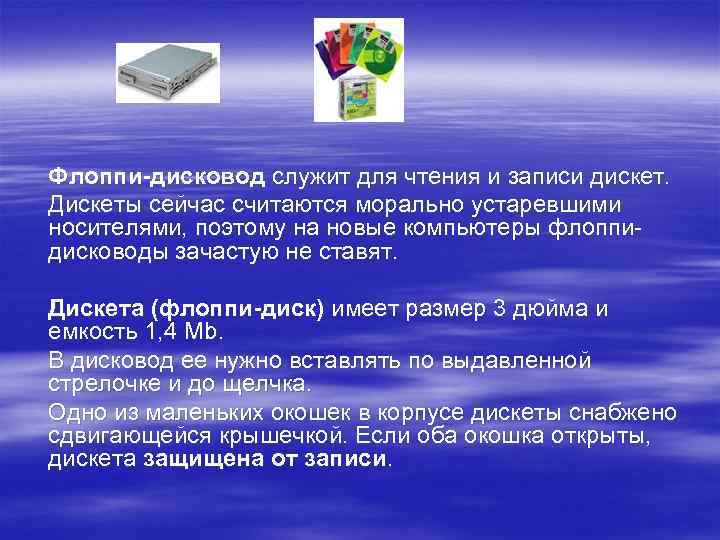 Флоппи-дисковод служит для чтения и записи дискет.

Дискеты сейчас считаются морально устаревшими носителями, поэтому на новые компьютеры флоппи-дисководы зачастую не ставят.

Дискета (флоппи-диск) имеет размер 3 дюйма и емкость 1,4 Mb.

В дисковод ее нужно вставлять по выдавленной стрелочке и до щелчка.

Одно из маленьких окошек в корпусе дискеты снабжено сдвигающейся крышечкой. Если оба окошка открыты, дискета защищена от записи.